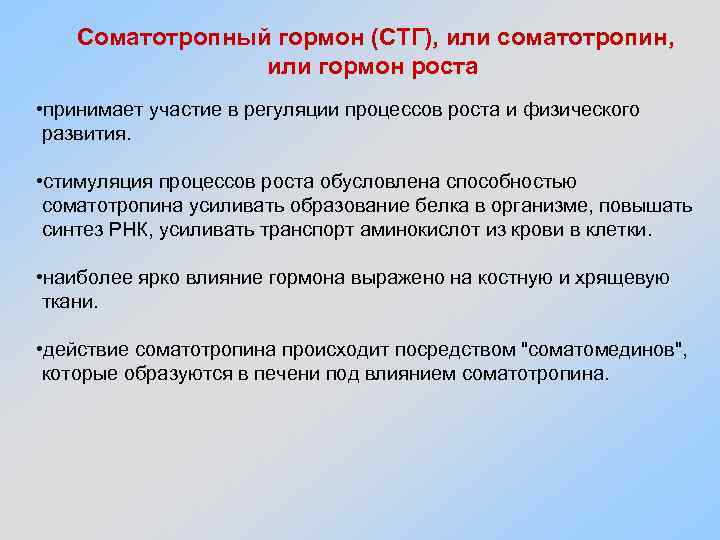 Соматотропный гормон (СТГ), или соматотропин, или гормон роста

•принимает участие в регуляции процессов роста и физического развития.

•стимуляция процессов роста обусловлена способностью соматотропина усиливать образование белка в организме, повышать синтез РНК, усиливать транспорт аминокислот из крови в клетки.

•наиболее ярко влияние гормона выражено на костную и хрящевую ткани.

•действие соматотропина происходит посредством "соматомединов", которые образуются в печени под влиянием соматотропина.